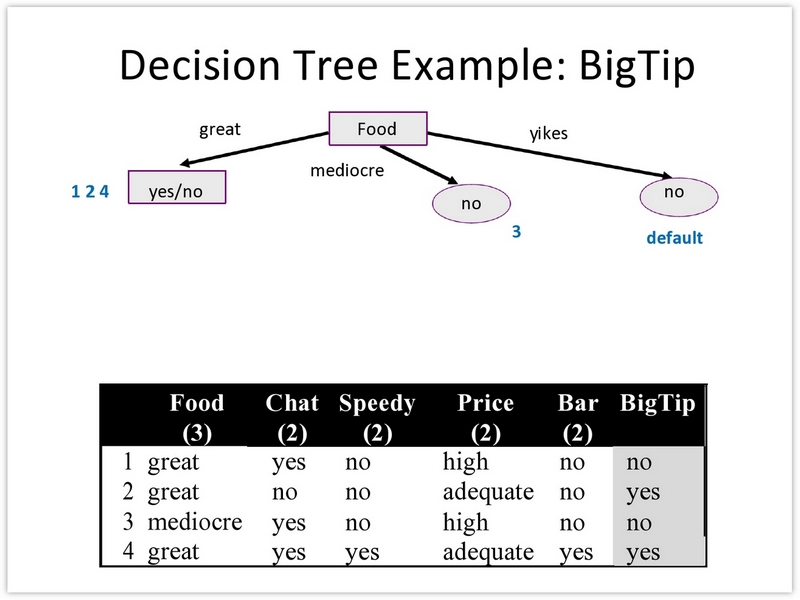 Decision Tree Example: BigTip

Food

great

mediocre

yikes

1 2 4

yes/no

no

3

no

default

| | Food (3) | Chat (2) | Speedy (2) | Price (2) | Bar (2) | BigTip |
|---|---|---|---|---|---|---|
| 1 | great | yes | no | high | no | no |
| 2 | great | no | no | adequate | no | yes |
| 3 | mediocre | yes | no | high | no | no |
| 4 | great | yes | yes | adequate | yes | yes |